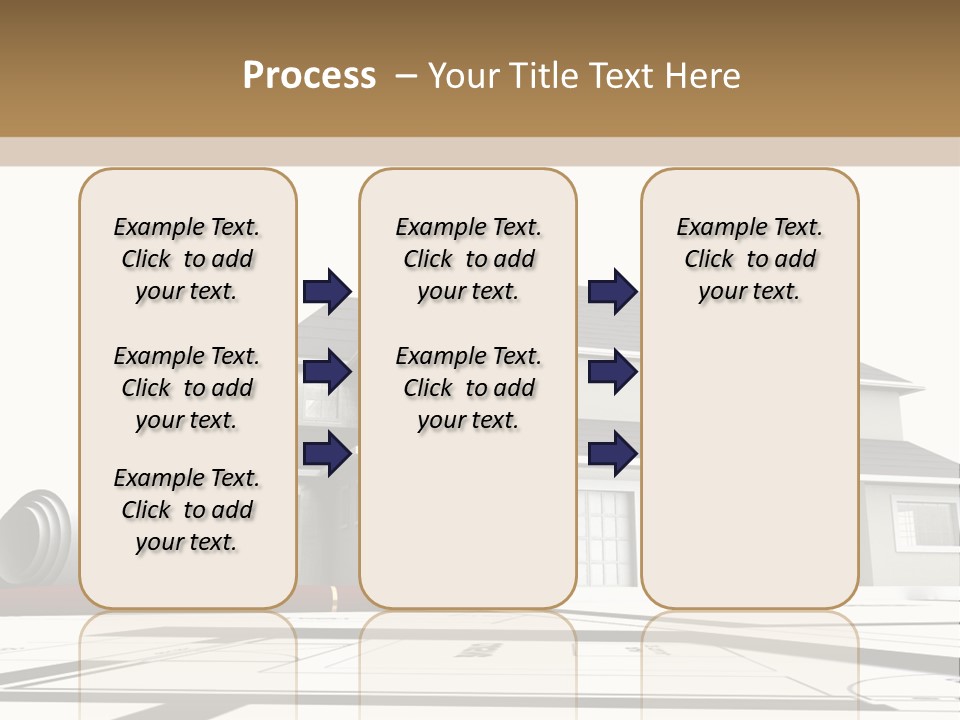 Process – Your Title Text Here

Example Text. Click to add your text.

Example Text. Click to add your text.

Example Text. Click to add your text.

Example Text. Click to add your text.

Example Text. Click to add your text.

Example Text. Click to add your text.